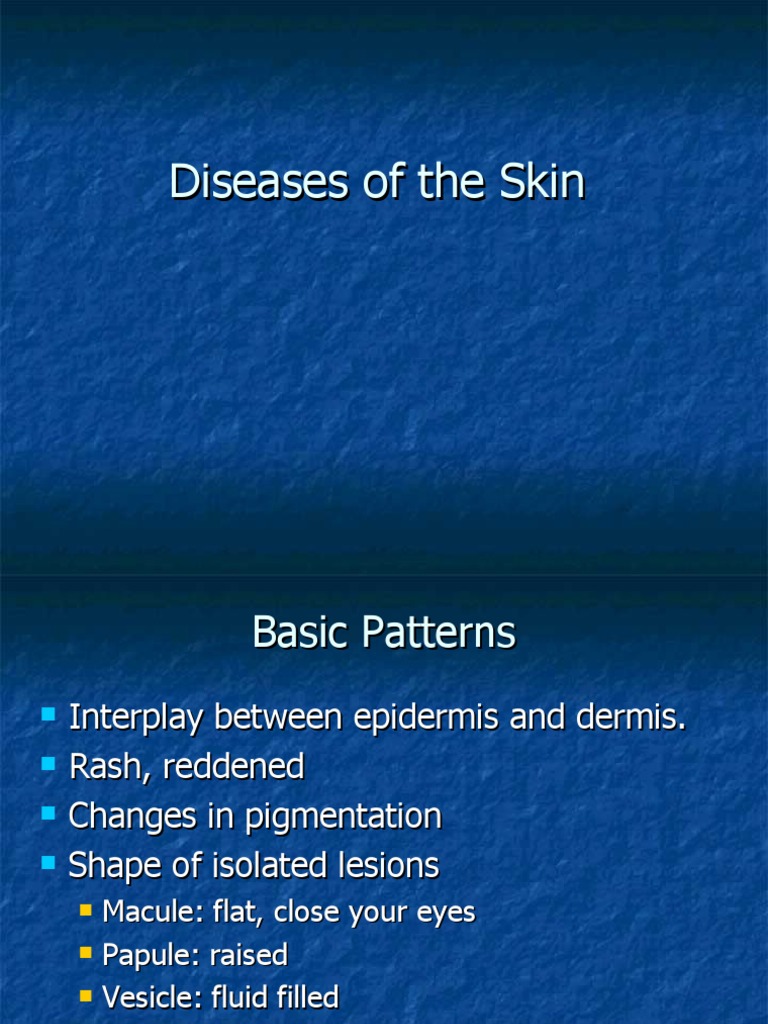 Diseases of the Skin

Basic Patterns

- Interplay between epidermis and dermis.
- Rash, reddened
- Changes in pigmentation
- Shape of isolated lesions
  - Macule: flat, close your eyes
  - Papule: raised
  - Vesicle: fluid filled